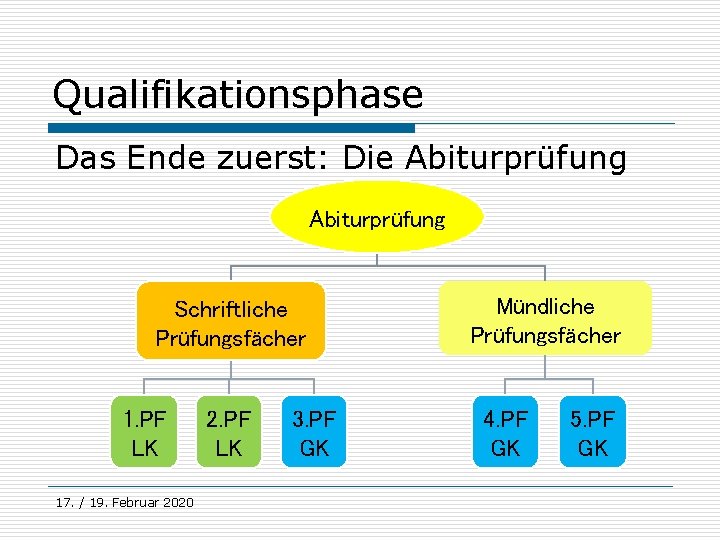 Qualifikationsphase

Das Ende zuerst: Die Abiturprüfung

Abiturprüfung

Schriftliche Prüfungsfächer

Mündliche Prüfungsfächer

1.PF LK

2.PF LK

3.PF GK

4.PF GK

5.PF GK

17. / 19. Februar 2020